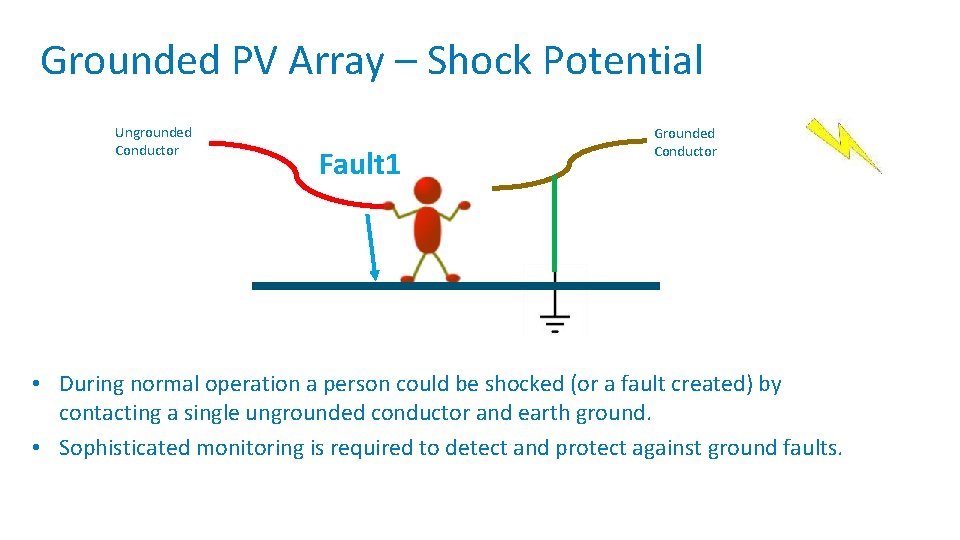 Grounded PV Array – Shock Potential

Ungrounded Conductor

Fault1

Grounded Conductor

• During normal operation a person could be shocked (or a fault created) by contacting a single ungrounded conductor and earth ground.
• Sophisticated monitoring is required to detect and protect against ground faults.